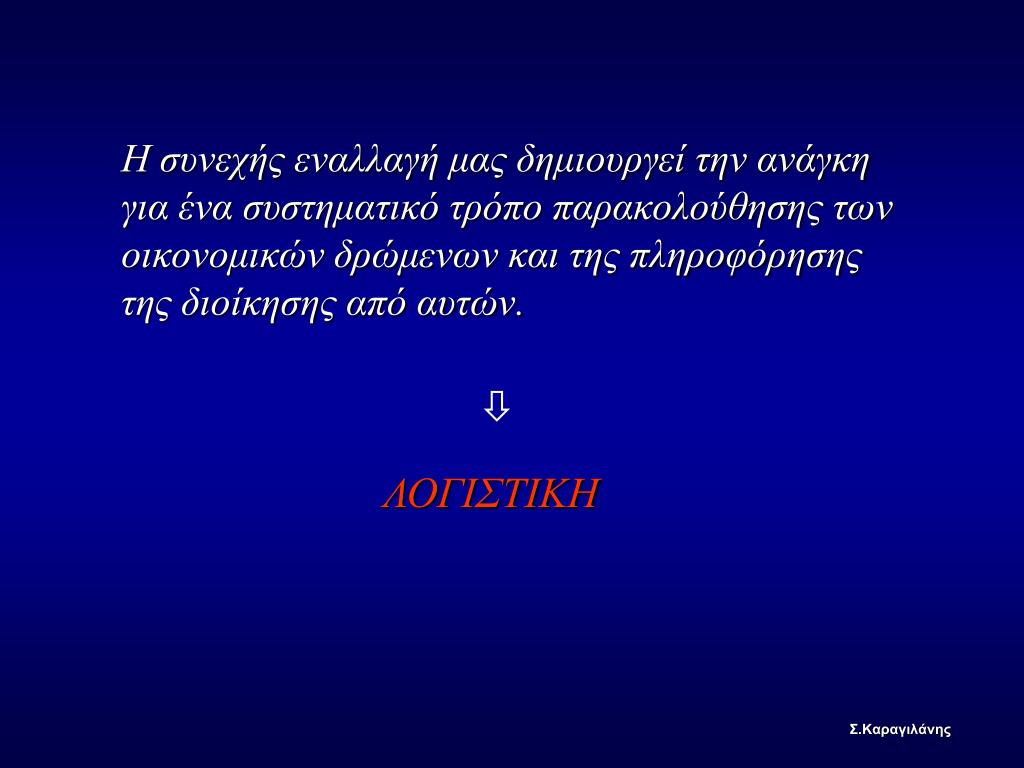 Η συνεχής εναλλαγή μας δημιουργεί την ανάγκη για ένα συστηματικό τρόπο παρακολούθησης των οικονομικών δρώμενων και της πληροφόρησης της διοίκησης από αυτών.

⇩

ΛΟΓΙΣΤΙΚΗ

Σ.Καραγιλάνης